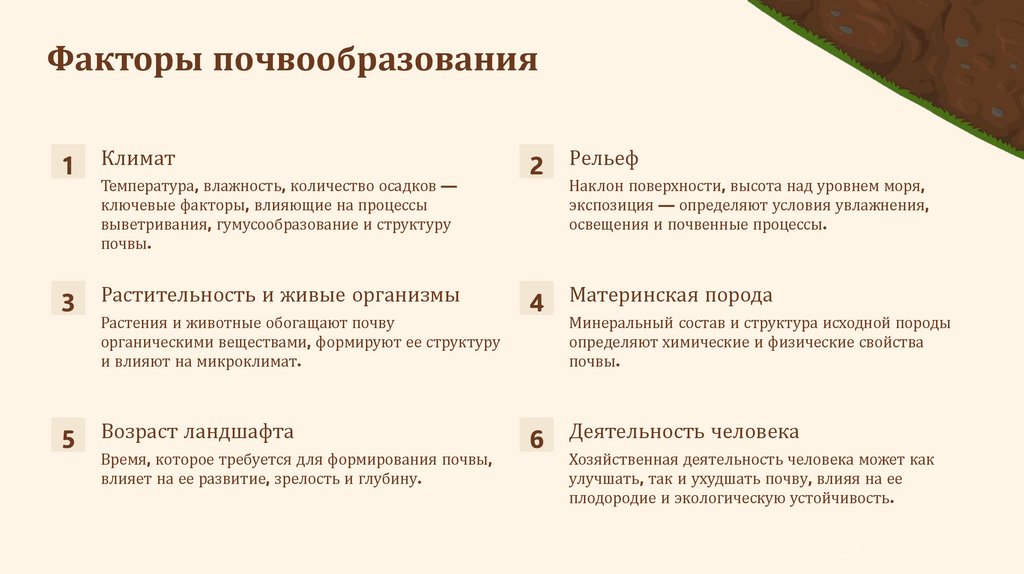 Факторы почвообразования

1

Климат

Температура, влажность, количество осадков — ключевые факторы, влияющие на процессы выветривания, гумусообразование и структуру почвы.

2

Рельеф

Наклон поверхности, высота над уровнем моря, экспозиция — определяют условия увлажнения, освещения и почвенные процессы.

3

Растительность и живые организмы

Растения и животные обогащают почву органическими веществами, формируют ее структуру и влияют на микроклимат.

4

Материнская порода

Минеральный состав и структура исходной породы определяют химические и физические свойства почвы.

5

Возраст ландшафта

Время, которое требуется для формирования почвы, влияет на ее развитие, зрелость и глубину.

6

Деятельность человека

Хозяйственная деятельность человека может как улучшать, так и ухудшать почву, влияя на ее плодородие и экологическую устойчивость.